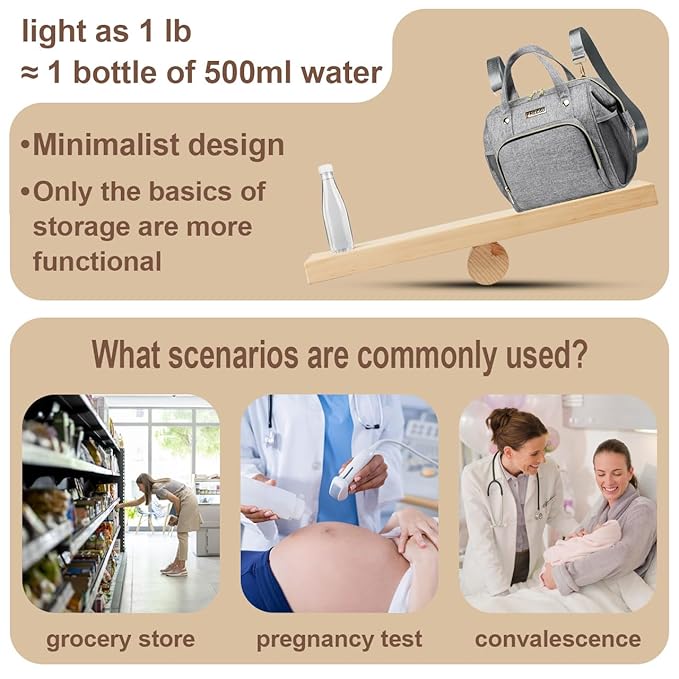 light as 1 lb
≈ 1 bottle of 500ml water

•Minimalist design
•Only the basics of storage are more functional

What scenarios are commonly used?

grocery store

pregnancy test

convalescence